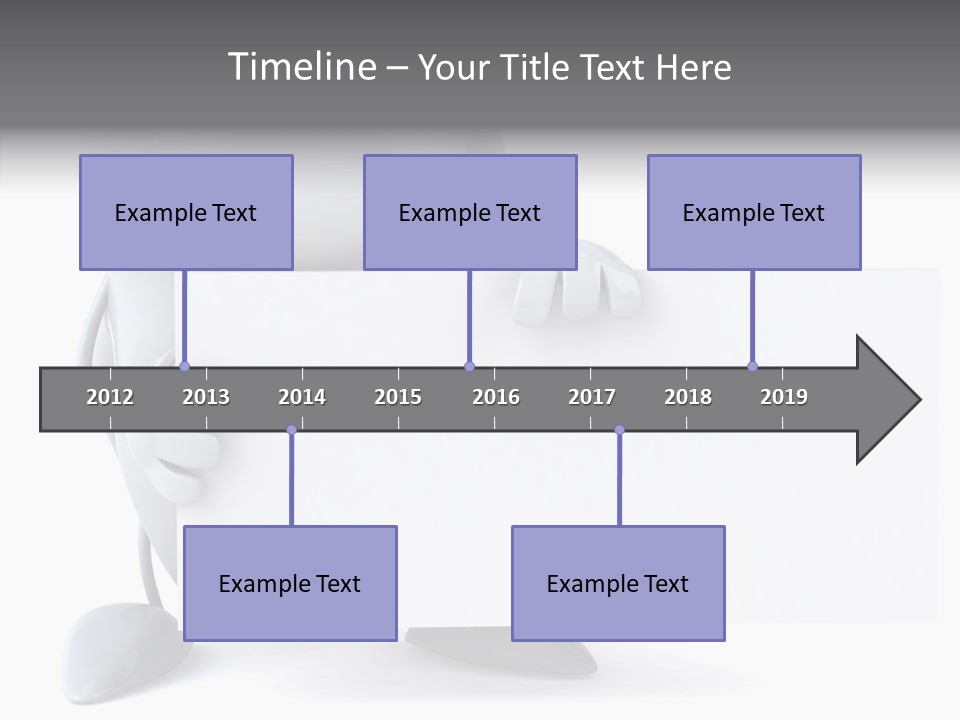 Timeline – Your Title Text Here

Example Text

Example Text

Example Text

2012 2013 2014 2015 2016 2017 2018 2019

Example Text

Example Text